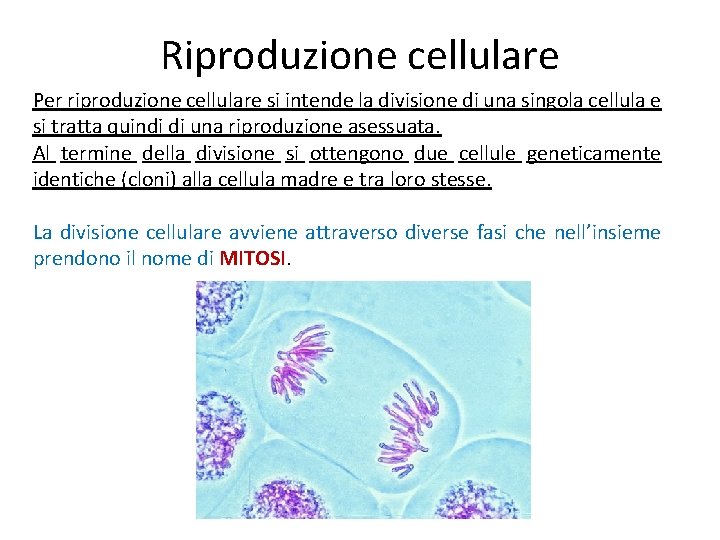 Riproduzione cellulare

Per riproduzione cellulare si intende la divisione di una singola cellula e si tratta quindi di una riproduzione asessuata.
Al termine della divisione si ottengono due cellule geneticamente identiche (cloni) alla cellula madre e tra loro stesse.

La divisione cellulare avviene attraverso diverse fasi che nell'insieme prendono il nome di MITOSI.